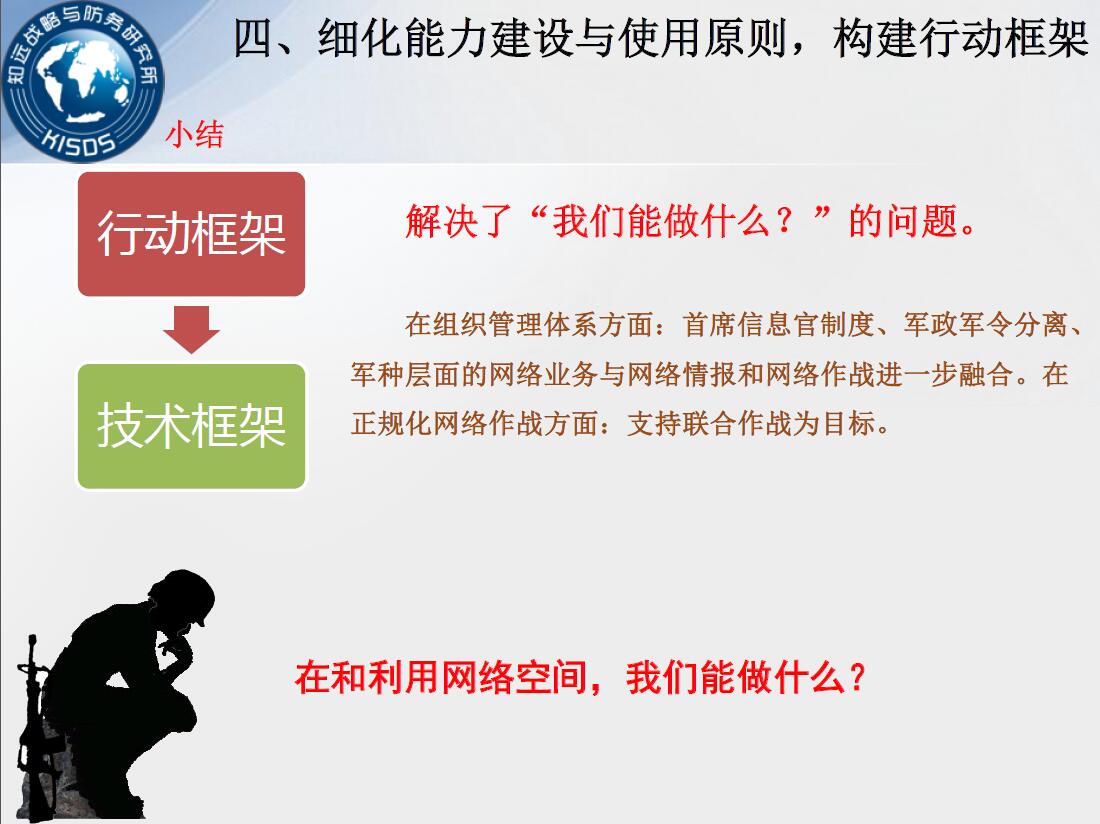 知远战略与防务研究所
KISDS

四、细化能力建设与使用原则，构建行动框架

小结

行动框架

技术框架

解决了“我们能做什么？”的问题。

在组织管理体系方面：首席信息官制度、军政军令分离、军种层面的网络业务与网络情报和网络作战进一步融合。在正规化网络作战方面：支持联合作战为目标。

在和利用网络空间，我们能做什么？